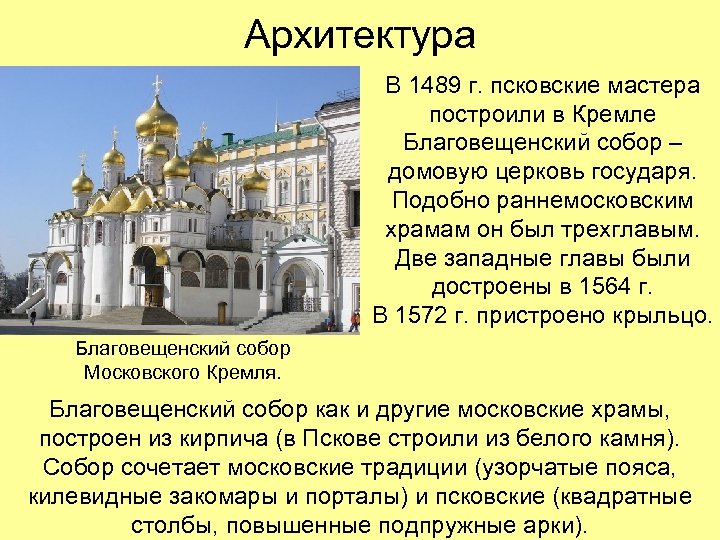 Архитектура

В 1489 г. псковские мастера построили в Кремле Благовещенский собор – домовую церковь государя. Подобно раннемосковским храмам он был трехглавым. Две западные главы были достроены в 1564 г. В 1572 г. пристроено крыльцо.

Благовещенский собор Московского Кремля.

Благовещенский собор как и другие московские храмы, построен из кирпича (в Пскове строили из белого камня). Собор сочетает московские традиции (узорчатые пояса, килевидные закомары и порталы) и псковские (квадратные столбы, повышенные подпружные арки).